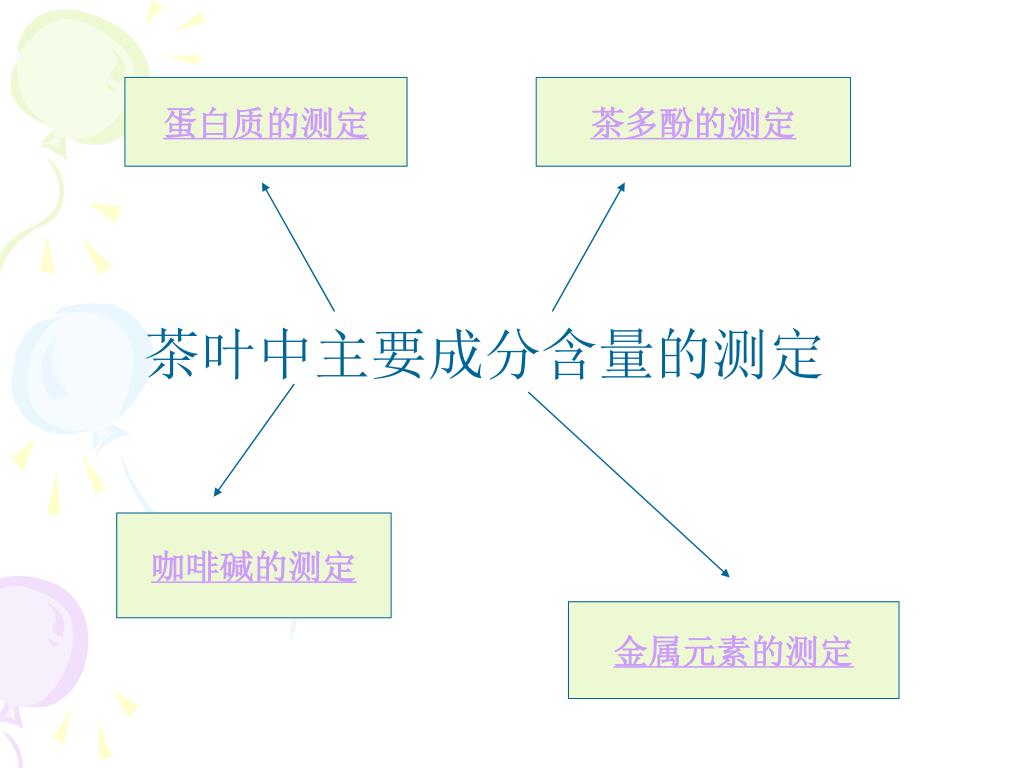 蛋白质的测定

茶多酚的测定

茶叶中主要成分含量的测定

咖啡碱的测定

金属元素的测定